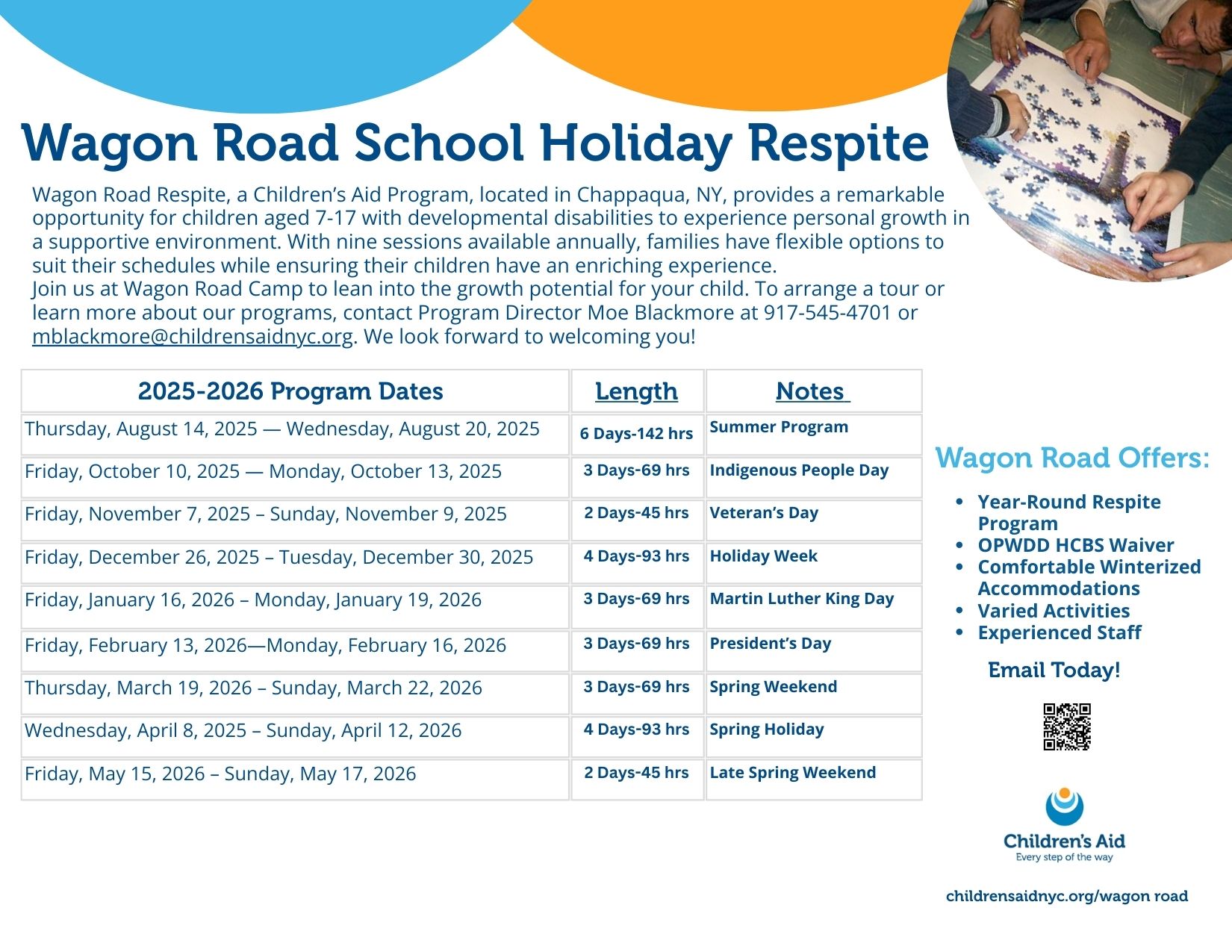 Wagon Road School Holiday Respite

Wagon Road Respite, a Children's Aid Program, located in Chappaqua, NY, provides a remarkable opportunity for children aged 7-17 with developmental disabilities to experience personal growth in a supportive environment. With nine sessions available annually, families have flexible options to suit their schedules while ensuring their children have an enriching experience.
Join us at Wagon Road Camp to lean into the growth potential for your child. To arrange a tour or learn more about our programs, contact Program Director Moe Blackmore at 917-545-4701 or mblackmore@childrensaidnyc.org. We look forward to welcoming you!

| 2025-2026 Program Dates | Length | Notes |
|---|---|---|
| Thursday, August 14, 2025 — Wednesday, August 20, 2025 | 6 Days-142 hrs | Summer Program |
| Friday, October 10, 2025 — Monday, October 13, 2025 | 3 Days-69 hrs | Indigenous People Day |
| Friday, November 7, 2025 – Sunday, November 9, 2025 | 2 Days-45 hrs | Veteran's Day |
| Friday, December 26, 2025 – Tuesday, December 30, 2025 | 4 Days-93 hrs | Holiday Week |
| Friday, January 16, 2026 – Monday, January 19, 2026 | 3 Days-69 hrs | Martin Luther King Day |
| Friday, February 13, 2026—Monday, February 16, 2026 | 3 Days-69 hrs | President's Day |
| Thursday, March 19, 2026 – Sunday, March 22, 2026 | 3 Days-69 hrs | Spring Weekend |
| Wednesday, April 8, 2025 – Sunday, April 12, 2026 | 4 Days-93 hrs | Spring Holiday |
| Friday, May 15, 2026 – Sunday, May 17, 2026 | 2 Days-45 hrs | Late Spring Weekend |

Wagon Road Offers:

• Year-Round Respite Program
• OPWDD HCBS Waiver
• Comfortable Winterized Accommodations
• Varied Activities
• Experienced Staff

Email Today!

Children's Aid
Every step of the way

childrensaidnyc.org/wagon road